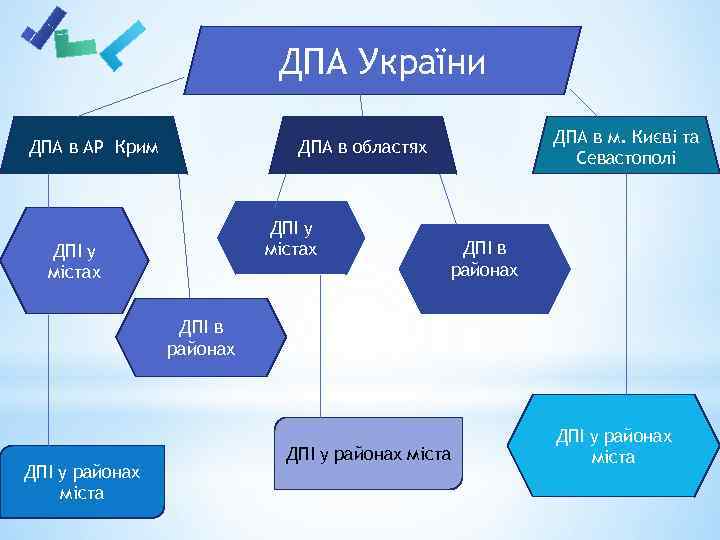 ДПА України

ДПА в АР Крим

ДПА в областях

ДПА в м. Києві та Севастополі

ДПІ у містах

ДПІ в районах

ДПІ у містах

ДПІ в районах

ДПІ у районах міста

ДПІ у районах міста

ДПІ у районах міста